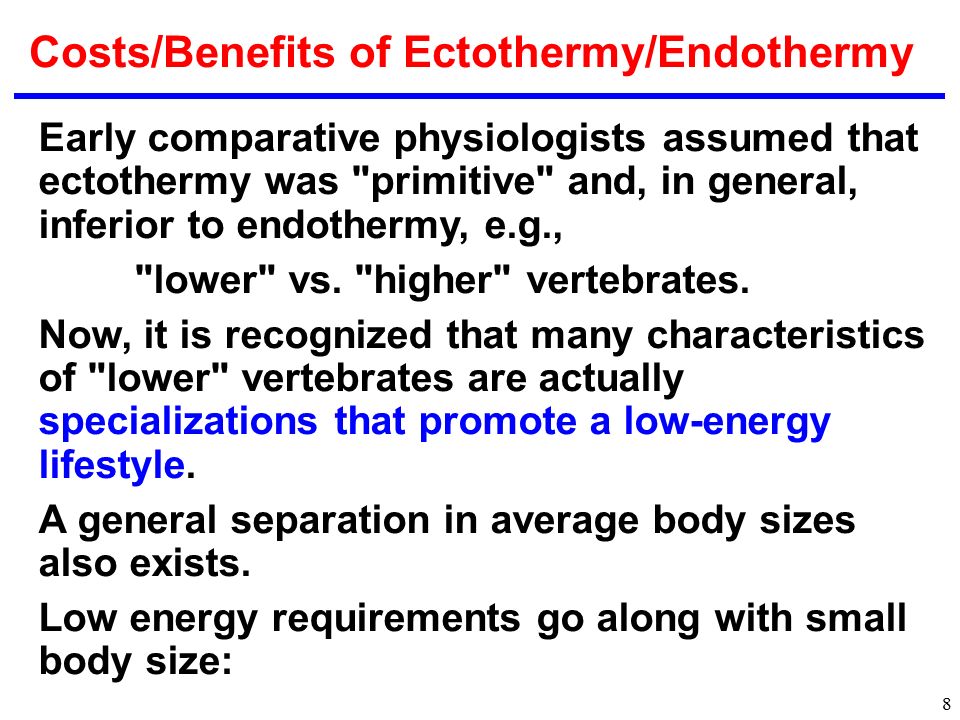 Costs/Benefits of Ectothermy/Endothermy

Early comparative physiologists assumed that ectothermy was "primitive" and, in general, inferior to endothermy, e.g.,

"lower" vs. "higher" vertebrates.

Now, it is recognized that many characteristics of "lower" vertebrates are actually specializations that promote a low-energy lifestyle.

A general separation in average body sizes also exists.

Low energy requirements go along with small body size:

8